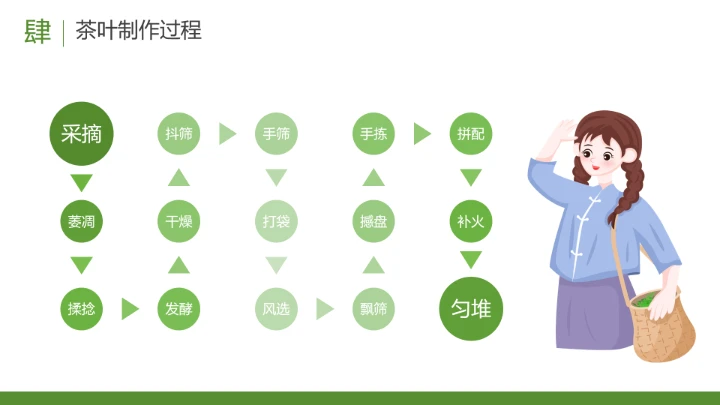 肆 | 茶叶制作过程

采摘

萎凋

揉捻

发酵

干燥

抖筛

手筛

打袋

风选

飘筛

撼盘

手拣

拼配

补火

匀堆